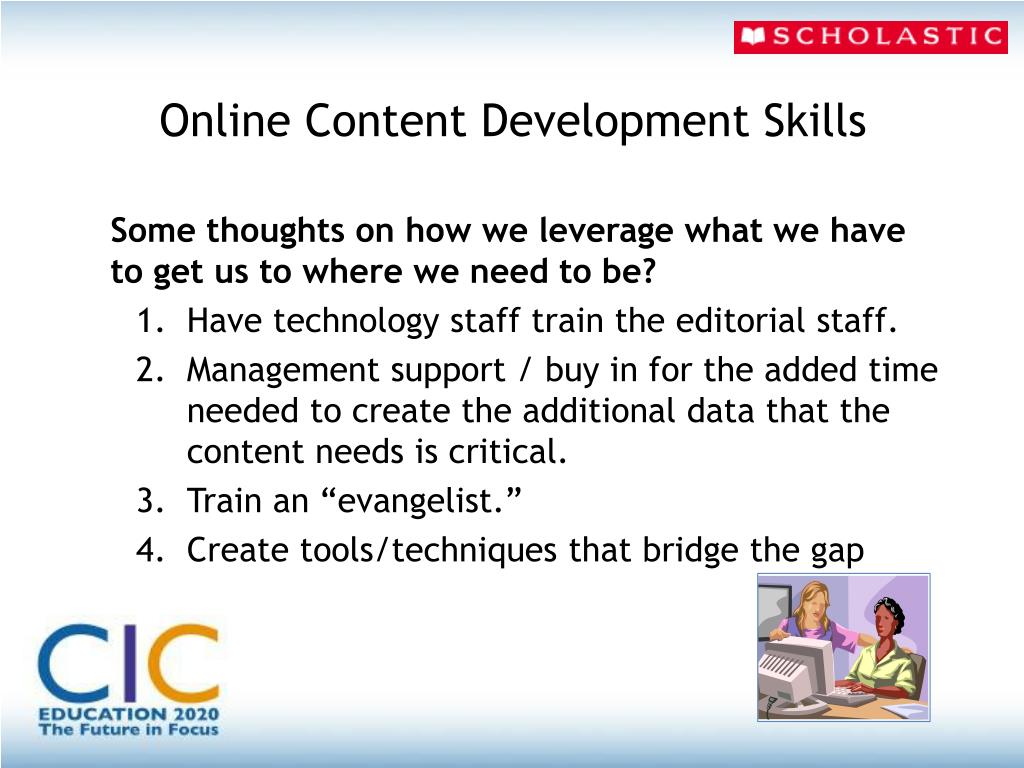 SCHOLASTIC

Online Content Development Skills

Some thoughts on how we leverage what we have to get us to where we need to be?

1. Have technology staff train the editorial staff.
2. Management support / buy in for the added time needed to create the additional data that the content needs is critical.
3. Train an “evangelist.”
4. Create tools/techniques that bridge the gap

CIC
EDUCATION 2020
The Future in Focus